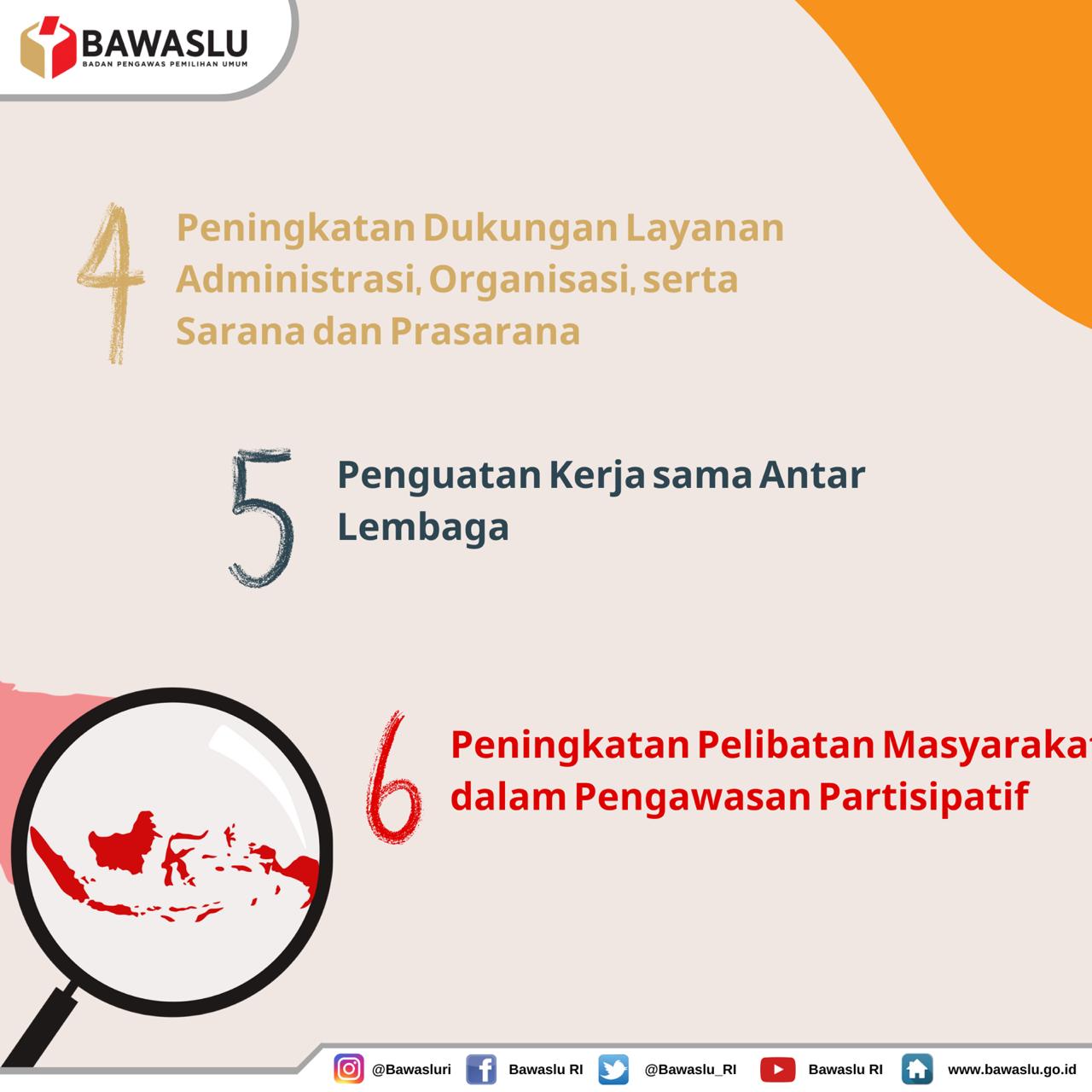 BAWASLU
BADAN PENGAWAS PEMILIHAN UMUM

4 Peningkatan Dukungan Layanan Administrasi, Organisasi, serta Sarana dan Prasarana

5 Penguatan Kerja sama Antar Lembaga

6 Peningkatan Pelibatan Masyarakat dalam Pengawasan Partisipatif

@Bawasluri Bawaslu RI @Bawaslu_RI Bawaslu RI www.bawaslu.go.id